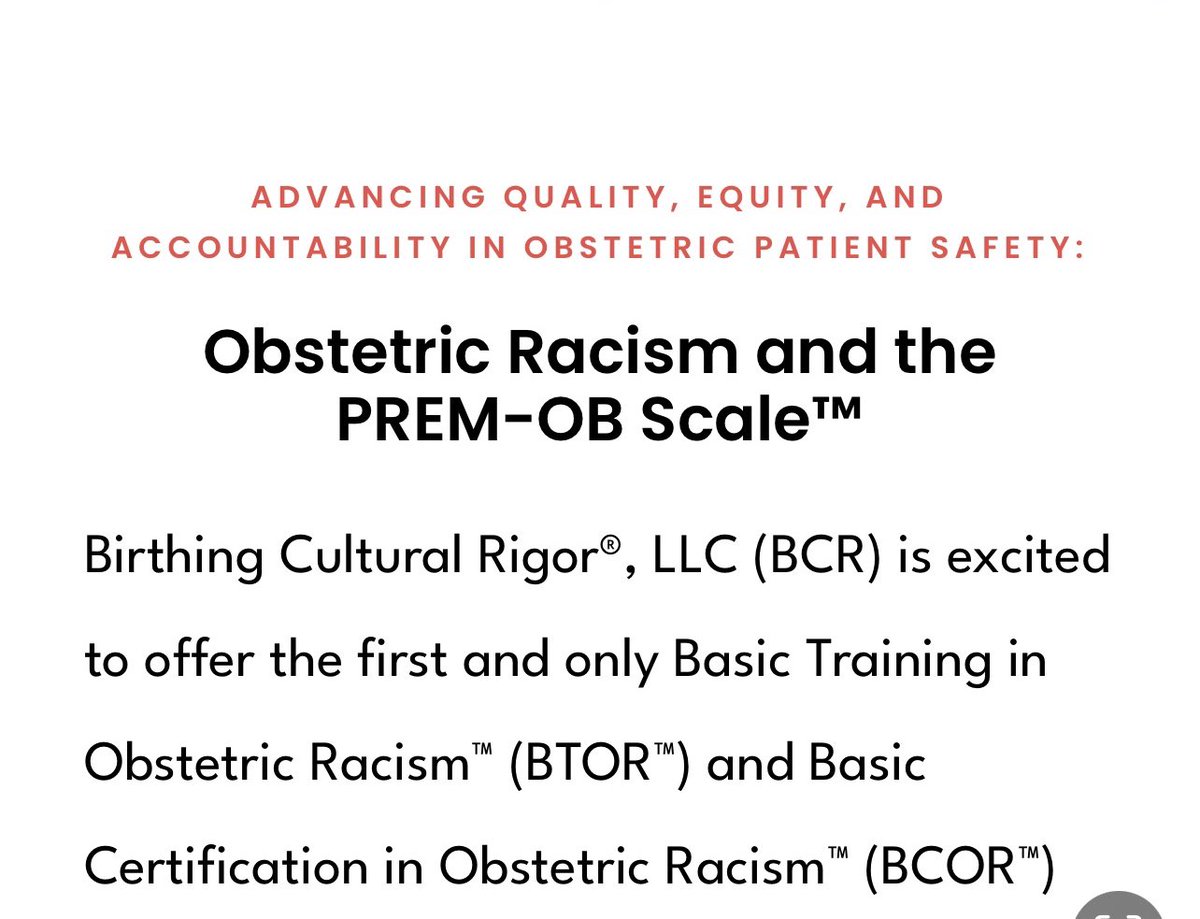 ADVANCING QUALITY, EQUITY, AND ACCOUNTABILITY IN OBSTETRIC PATIENT SAFETY:

Obstetric Racism and the PREM-OB Scale™

Birthing Cultural Rigor®, LLC (BCR) is excited to offer the first and only Basic Training in Obstetric Racism™ (BTOR™) and Basic Certification in Obstetric Racism™ (BCOR™)